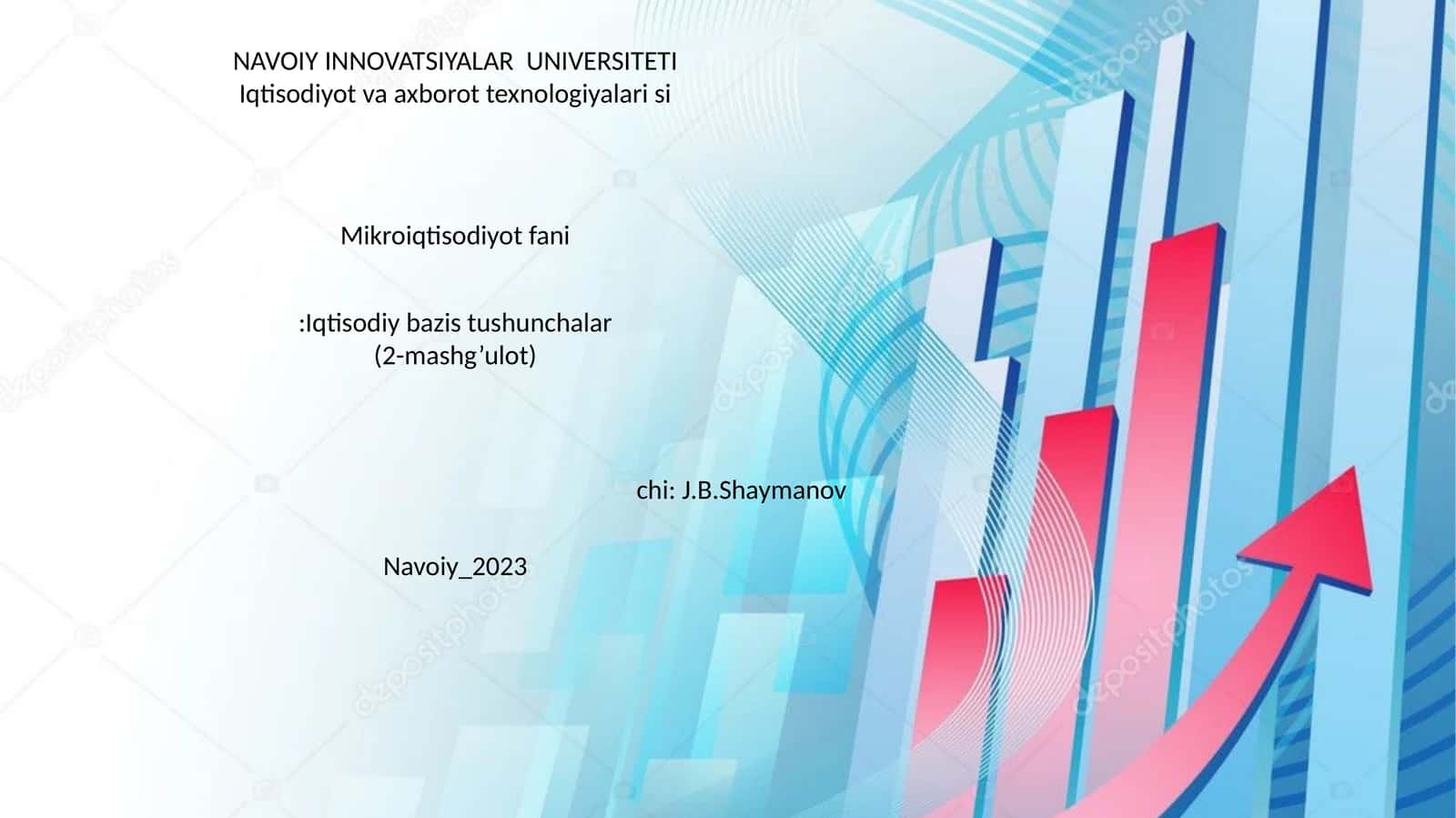 NAVOIY INNOVATSIYALAR UNIVERSITETI
Iqtisodiyot va axborot texnologiyalari si

Mikroiqtisodiyot fani

:Iqtisodiy bazis tushunchalar
(2-mashg’ulot)

chi: J.B.Shaymanov

Navoiy_2023

depositphotos